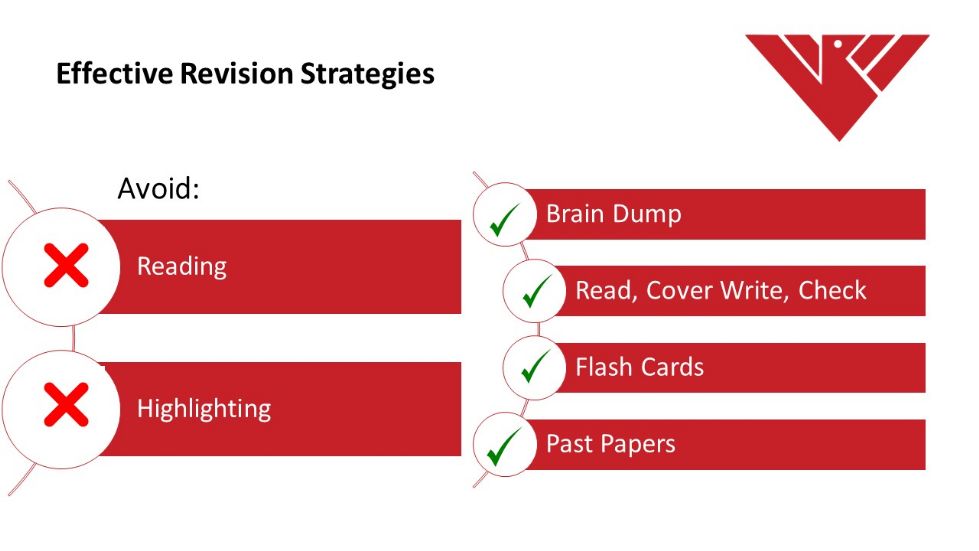 Effective Revision Strategies

Avoid:

Reading

Highlighting

Brain Dump

Read, Cover Write, Check

Flash Cards

Past Papers